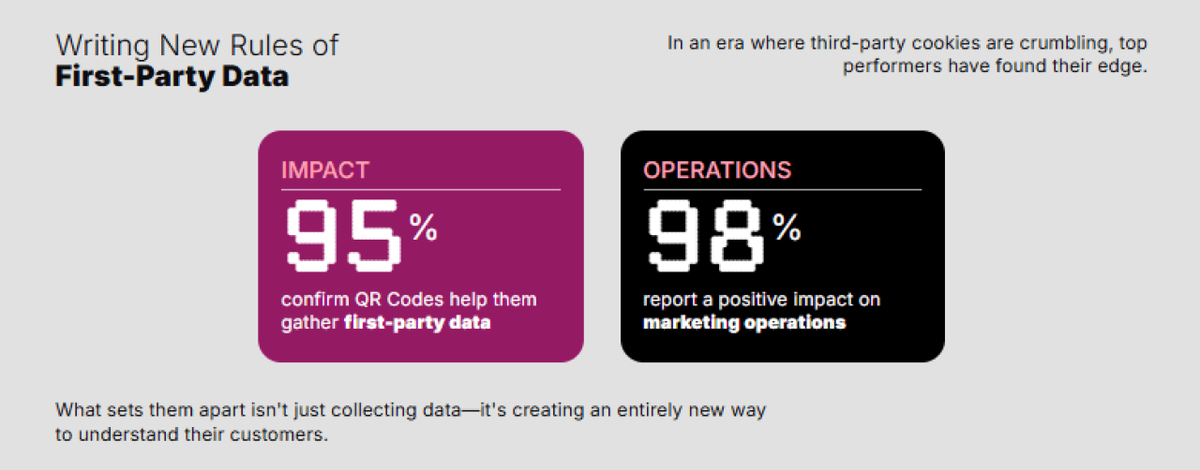 Writing New Rules of
First-Party Data

In an era where third-party cookies are crumbling, top performers have found their edge.

IMPACT
95%
confirm QR Codes help them gather first-party data

OPERATIONS
98%
report a positive impact on marketing operations

What sets them apart isn't just collecting data—it's creating an entirely new way to understand their customers.